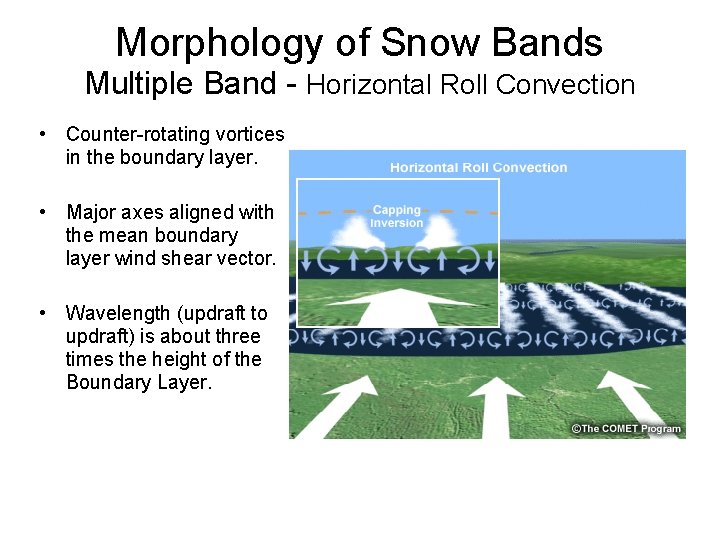 Morphology of Snow Bands
Multiple Band - Horizontal Roll Convection

• Counter-rotating vortices in the boundary layer.

• Major axes aligned with the mean boundary layer wind shear vector.

• Wavelength (updraft to updraft) is about three times the height of the Boundary Layer.

Horizontal Roll Convection

Capping Inversion

©The COMET Program